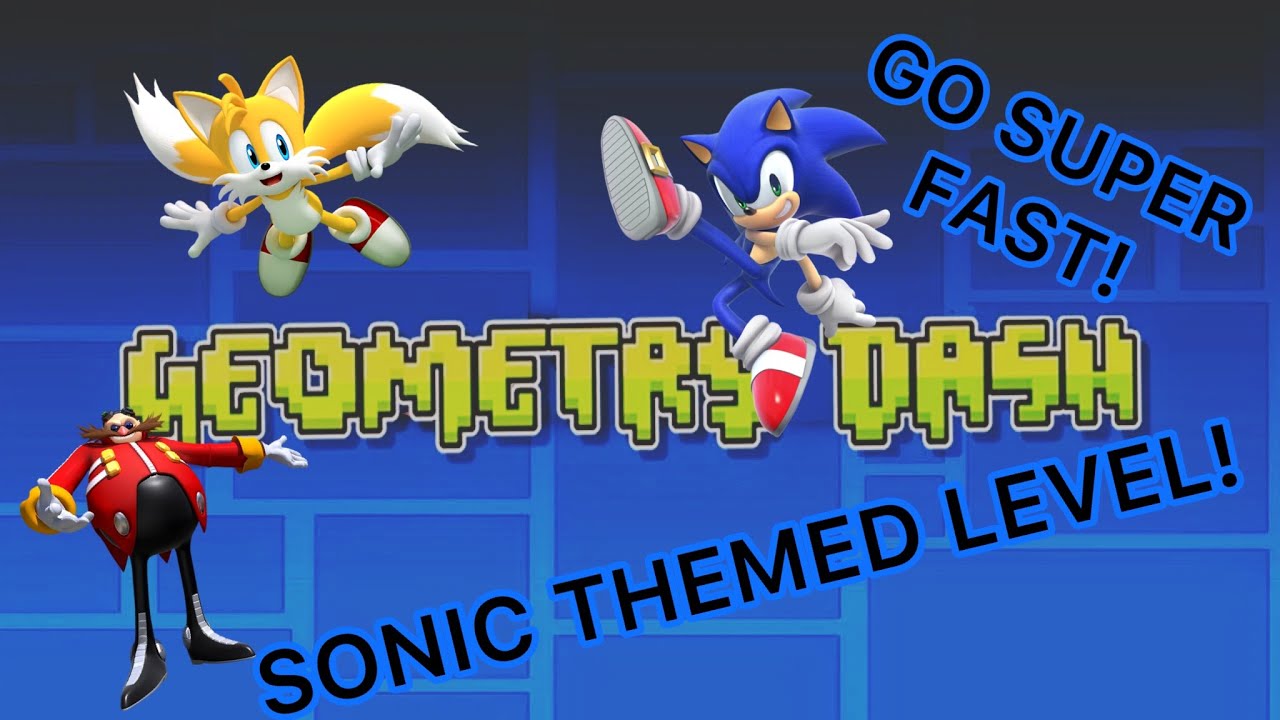 GO SUPER FAST!

GEOMETRY DASH

SONIC THEMED LEVEL!